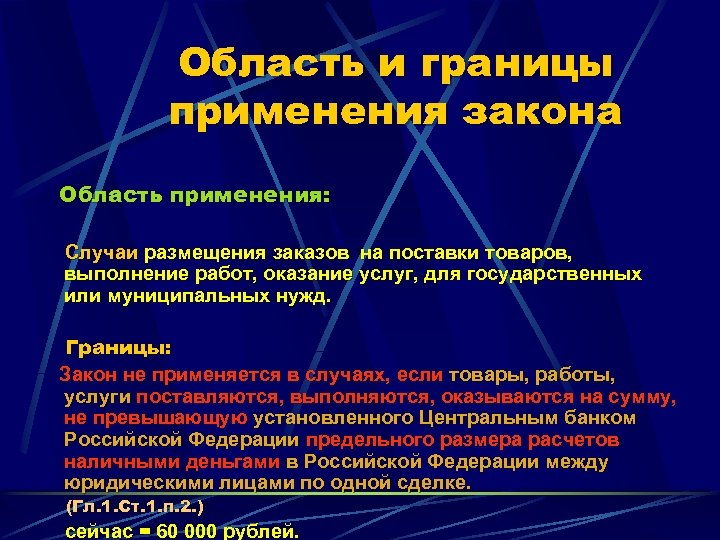 Область и границы применения закона

Область применения:

Случаи размещения заказов на поставки товаров, выполнение работ, оказание услуг, для государственных или муниципальных нужд.

Границы:

Закон не применяется в случаях, если товары, работы, услуги поставляются, выполняются, оказываются на сумму, не превышающую установленного Центральным банком Российской Федерации предельного размера расчетов наличными деньгами в Российской Федерации между юридическими лицами по одной сделке.

(Гл.1.Ст.1.п.2.)

сейчас = 60 000 рублей.